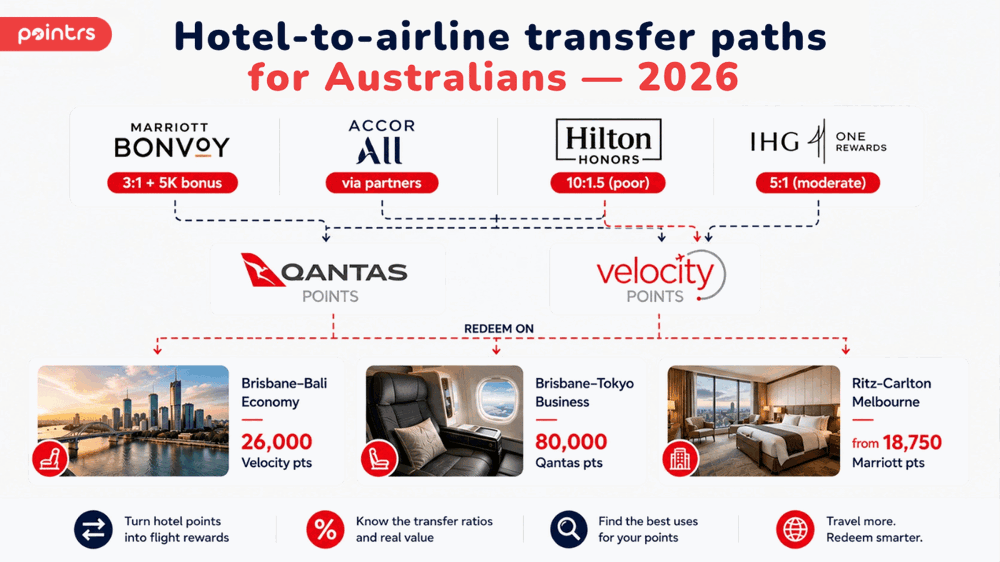 pointrs

Hotel-to-airline transfer paths for Australians — 2026

MARRIOTT BONVOY
3:1 + 5K bonus

ACCOR ALL
via partners

Hilton HONORS
10:1.5 (poor)

IHG ONE REWARDS
5:1 (moderate)

QANTAS POINTS

velocity POINTS

REDEEM ON

Brisbane–Bali Economy
26,000 Velocity pts

Brisbane–Tokyo Business
80,000 Qantas pts

Ritz-Carlton Melbourne
from 18,750 Marriott pts

Turn hotel points into flight rewards

Know the transfer ratios and real value

Find the best uses for your points

Travel more. Redeem smarter.